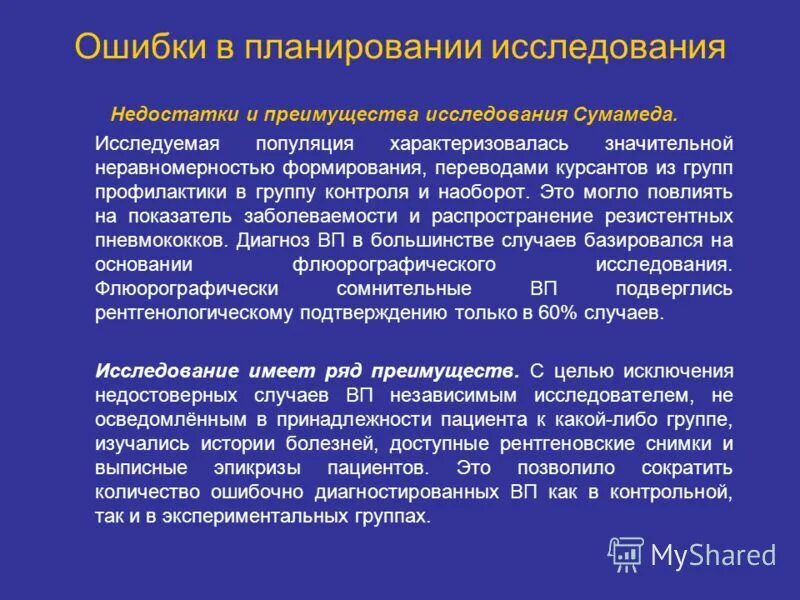 Ошибки в планировании исследования

Недостатки и преимущества исследования Сумамеда.

Исследуемая популяция характеризовалась значительной неравномерностью формирования, переводами курсантов из групп профилактики в группу контроля и наоборот. Это могло повлиять на показатель заболеваемости и распространение резистентных пневмококков. Диагноз ВП в большинстве случаев базировался на основании флюорографического исследования. Флюорографически сомнительные ВП подверглись рентгенологическому подтверждению только в 60% случаев.

Исследование имеет ряд преимуществ. С целью исключения недостоверных случаев ВП независимым исследователем, не осведомлённым в принадлежности пациента к какой-либо группе, изучались истории болезней, доступные рентгеновские снимки и выписные эпикризы пациентов. Это позволило сократить количество ошибочно диагностированных ВП как в контрольной, так и в экспериментальных группах.

MyShared